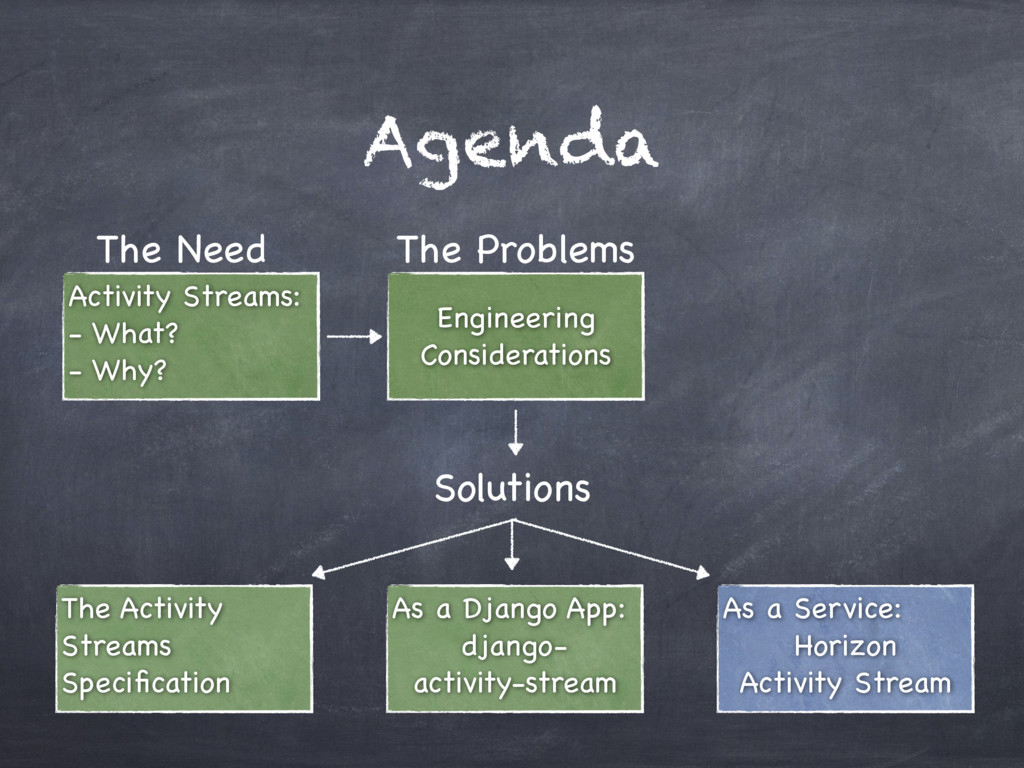 Agenda

The Need

Activity Streams:
- What?
- Why?

The Problems

Engineering Considerations

Solutions

The Activity Streams Specification

As a Django App: django-activity-stream

As a Service: Horizon Activity Stream